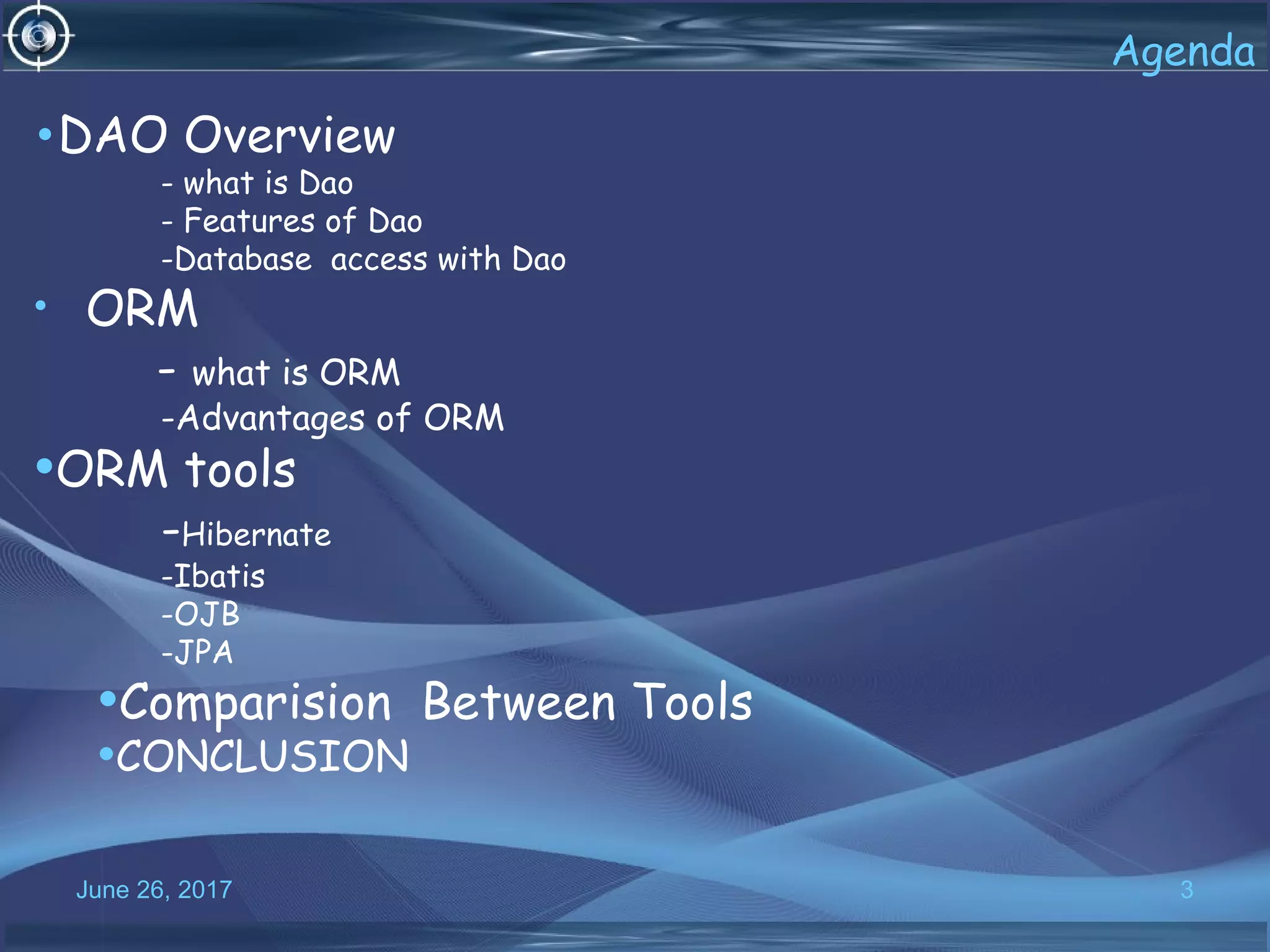 Agenda

•DAO Overview
- what is Dao
- Features of Dao
-Database access with Dao

• ORM
– what is ORM
-Advantages of ORM

•ORM tools
–Hibernate
-Ibatis
-OJB
-JPA

•Comparision Between Tools
•CONCLUSION

June 26, 2017

3